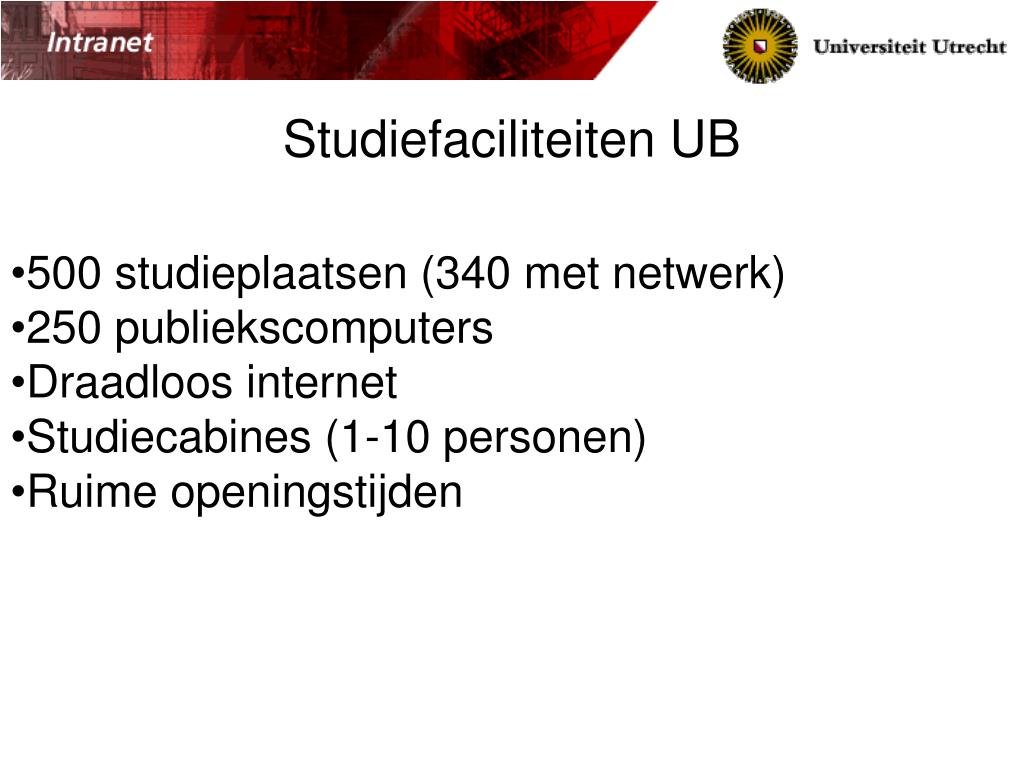 Intranet

Universiteit Utrecht

Studiefaciliteiten UB

•500 studieplaatsen (340 met netwerk)
•250 publiekscomputers
•Draadloos internet
•Studiecabines (1-10 personen)
•Ruime openingstijden